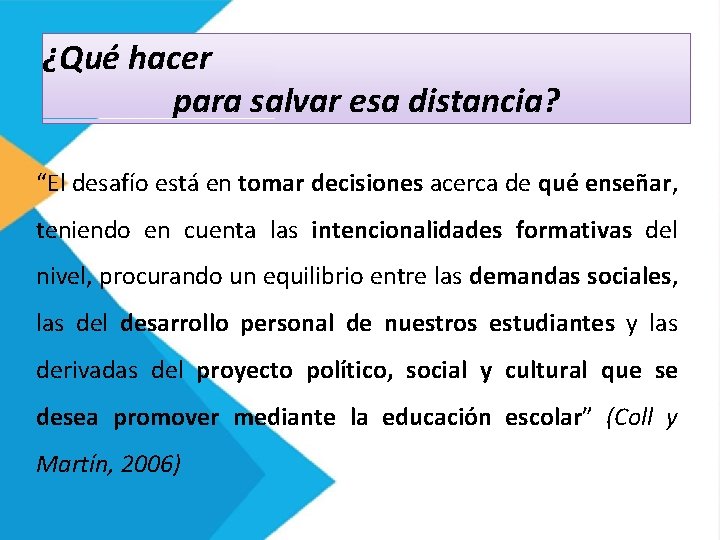 ¿Qué hacer
para salvar esa distancia?

"El desafío está en tomar decisiones acerca de qué enseñar, teniendo en cuenta las intencionalidades formativas del nivel, procurando un equilibrio entre las demandas sociales, las del desarrollo personal de nuestros estudiantes y las derivadas del proyecto político, social y cultural que se desea promover mediante la educación escolar" (Coll y Martín, 2006)